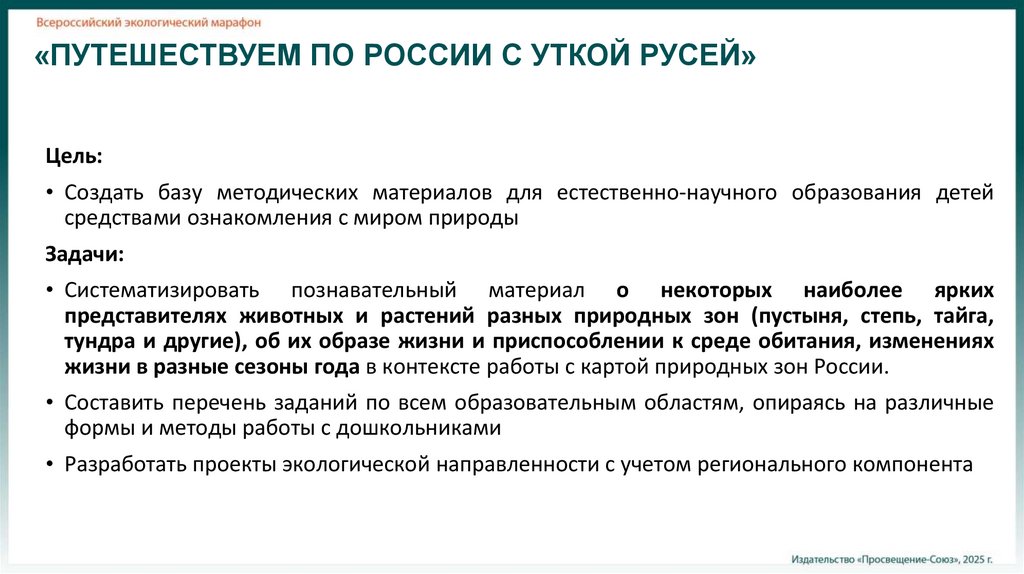 Всероссийский экологический марафон

«ПУТЕШЕСТВУЕМ ПО РОССИИ С УТКОЙ РУСЕЙ»

Цель:

• Создать базу методических материалов для естественно-научного образования детей средствами ознакомления с миром природы

Задачи:

• Систематизировать познавательный материал о некоторых наиболее ярких представителях животных и растений разных природных зон (пустыня, степь, тайга, тундра и другие), об их образе жизни и приспособлении к среде обитания, изменениях жизни в разные сезоны года в контексте работы с картой природных зон России.

• Составить перечень заданий по всем образовательным областям, опираясь на различные формы и методы работы с дошкольниками

• Разработать проекты экологической направленности с учетом регионального компонента

Издательство «Просвещение-Союз», 2025 г.